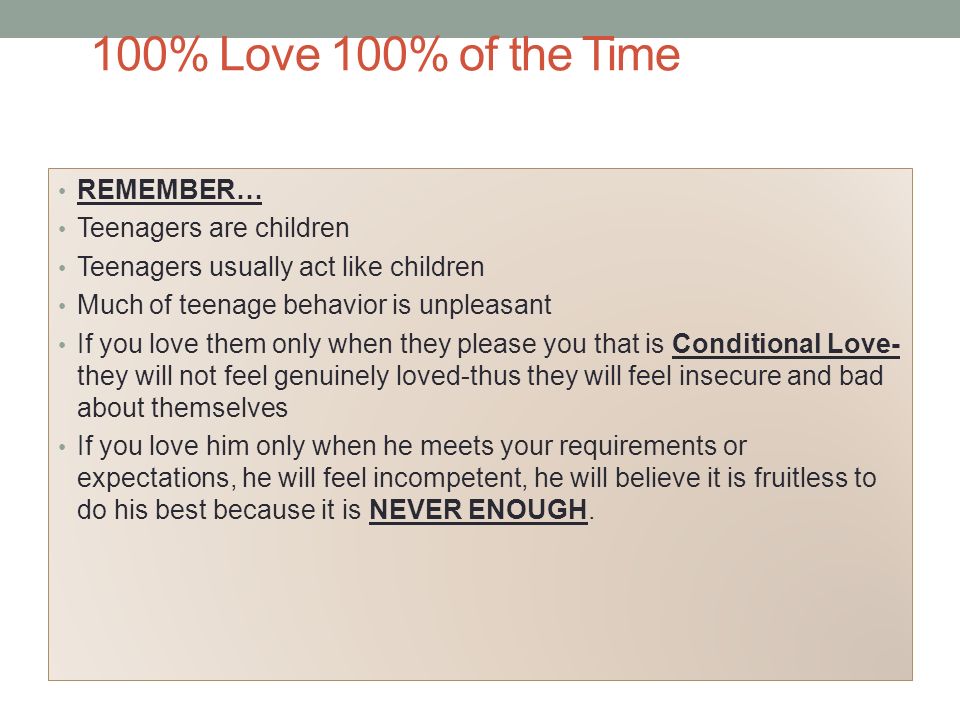 100% Love 100% of the Time

• REMEMBER…
• Teenagers are children
• Teenagers usually act like children
• Much of teenage behavior is unpleasant
• If you love them only when they please you that is Conditional Love- they will not feel genuinely loved-thus they will feel insecure and bad about themselves
• If you love him only when he meets your requirements or expectations, he will feel incompetent, he will believe it is fruitless to do his best because it is NEVER ENOUGH.